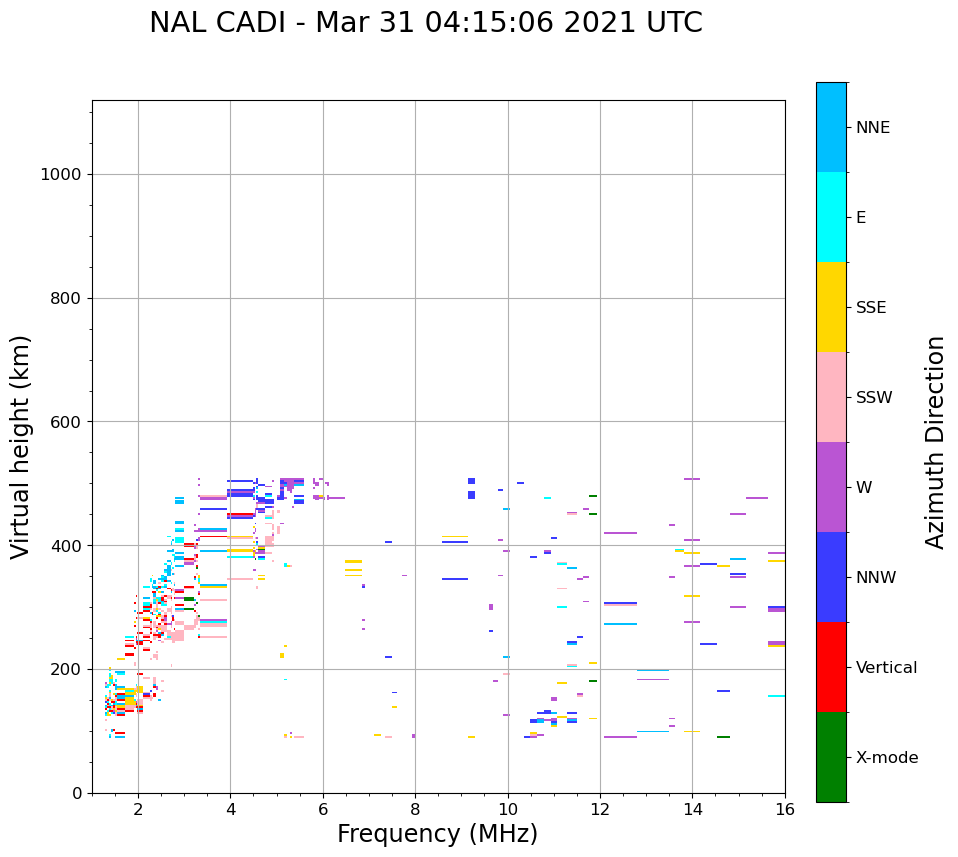 NAL CADI - Mar 31 04:15:06 2021 UTC

Virtual height (km)

1000
800
600
400
200
0

2
4
6
8
10
12
14
16

Frequency (MHz)

NNE
E
SSE
SSW
W
NNW
Vertical
X-mode

Azimuth Direction